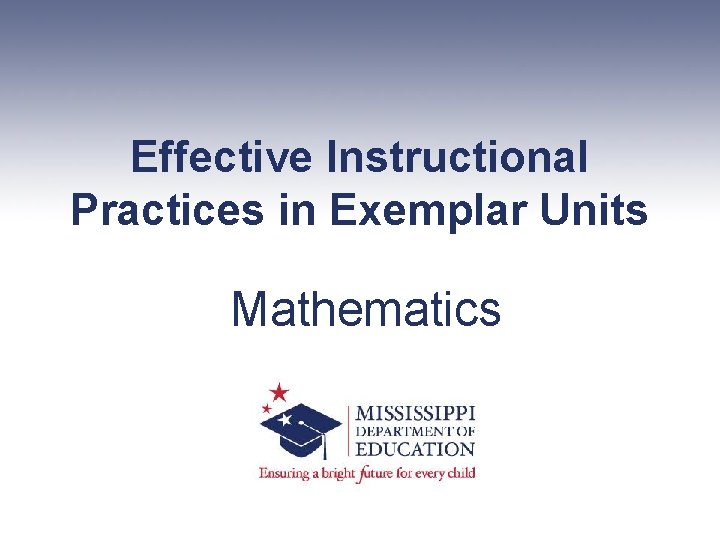 Effective Instructional Practices in Exemplar Units

Mathematics

MISSISSIPPI DEPARTMENT OF EDUCATION

Ensuring a bright future for every child